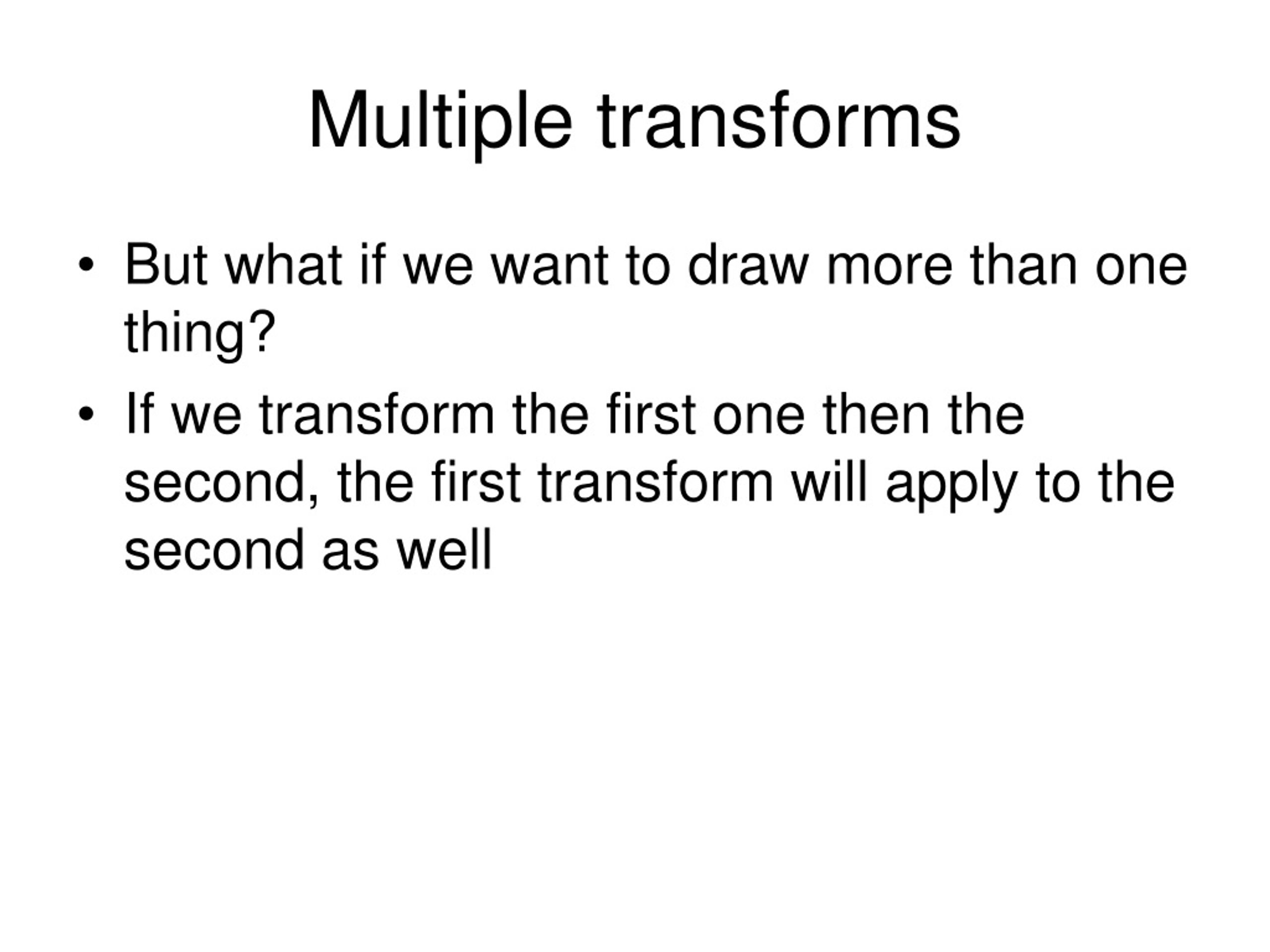 Multiple transforms

• But what if we want to draw more than one thing?
• If we transform the first one then the second, the first transform will apply to the second as well